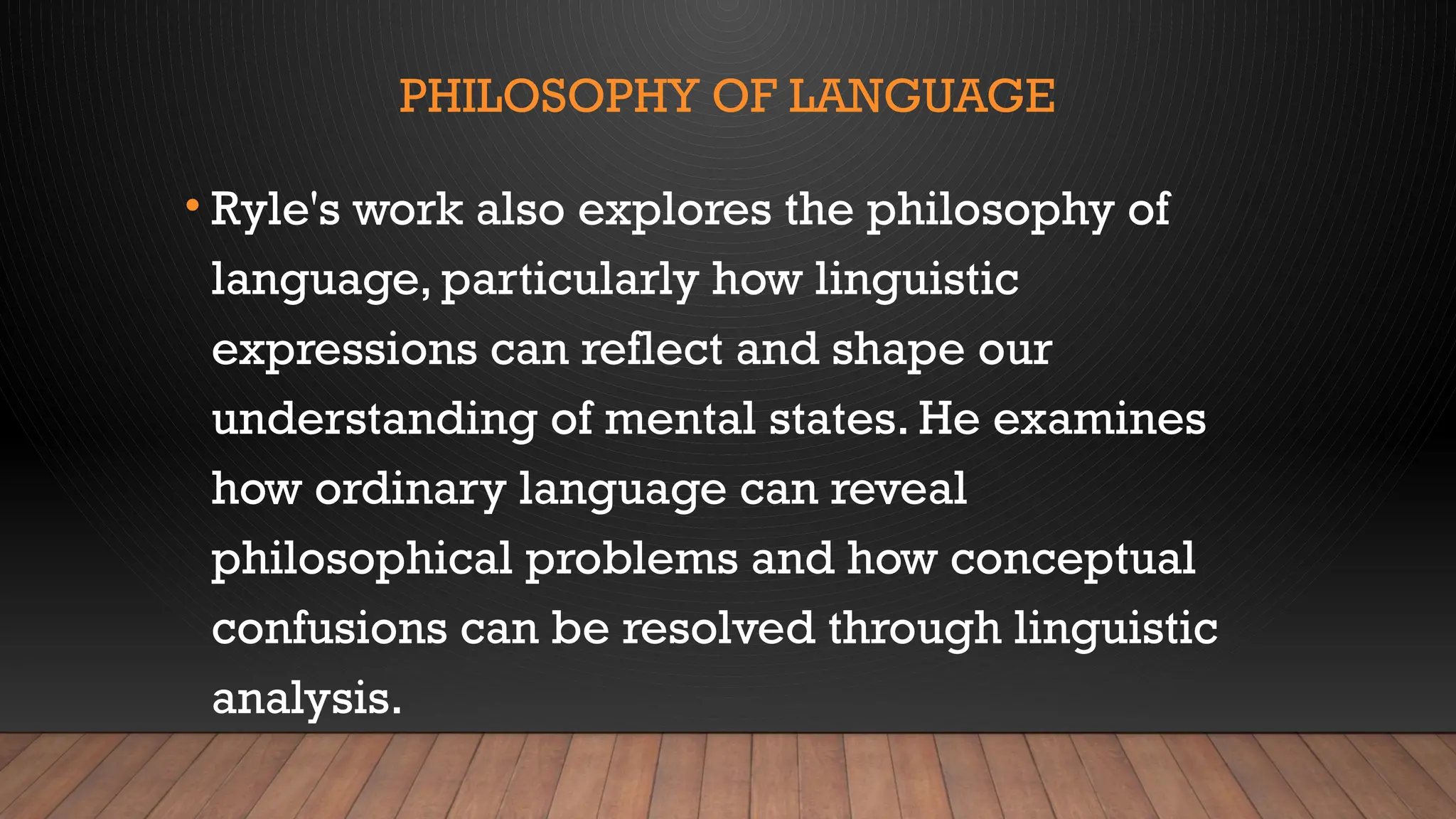 PHILOSOPHY OF LANGUAGE

• Ryle's work also explores the philosophy of language, particularly how linguistic expressions can reflect and shape our understanding of mental states. He examines how ordinary language can reveal philosophical problems and how conceptual confusions can be resolved through linguistic analysis.